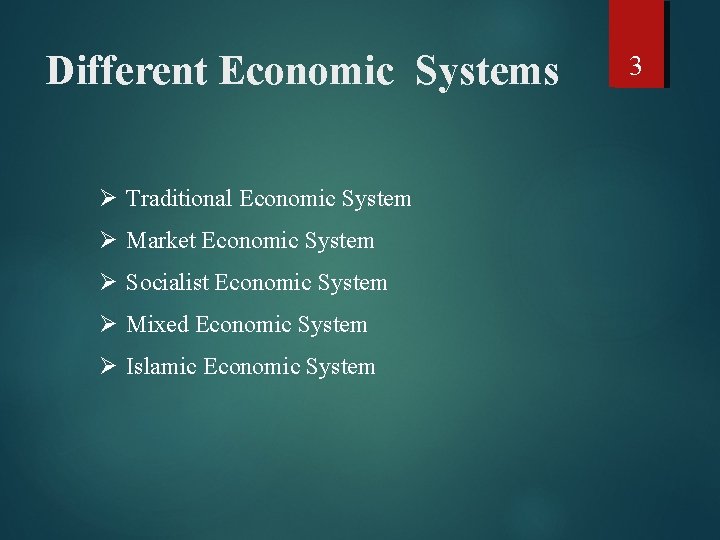 Different Economic Systems

3

➢ Traditional Economic System
➢ Market Economic System
➢ Socialist Economic System
➢ Mixed Economic System
➢ Islamic Economic System